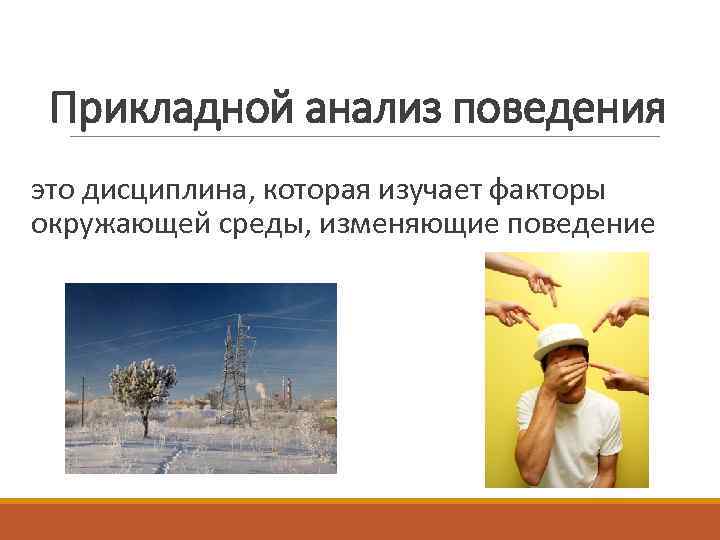 Прикладной анализ поведения

это дисциплина, которая изучает факторы окружающей среды, изменяющие поведение